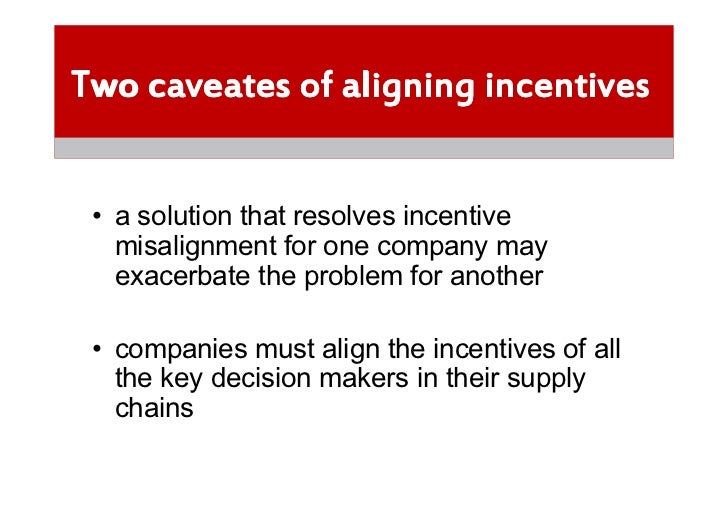 Two caveates of aligning incentives

• a solution that resolves incentive misalignment for one company may exacerbate the problem for another

• companies must align the incentives of all the key decision makers in their supply chains